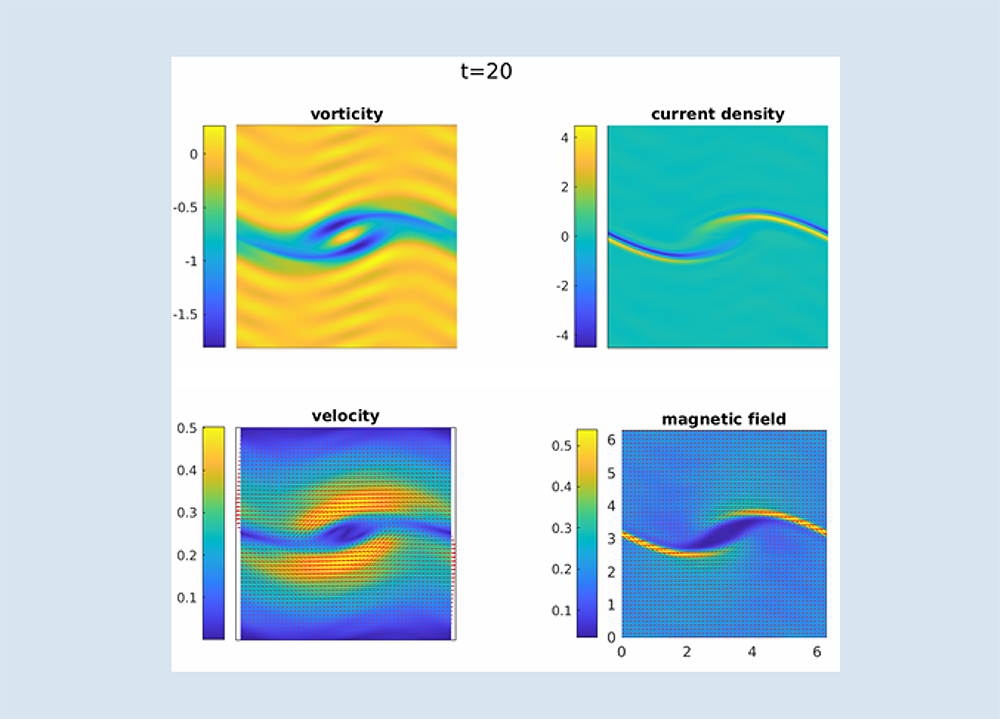 t=20

vorticity

0
-0.5
-1
-1.5

current density

4
2
0
-2
-4

velocity

0.5
0.4
0.3
0.2
0.1

magnetic field

0.5
0.4
0.3
0.2
0.1

6
5
4
3
2
1
0

0 2 4 6